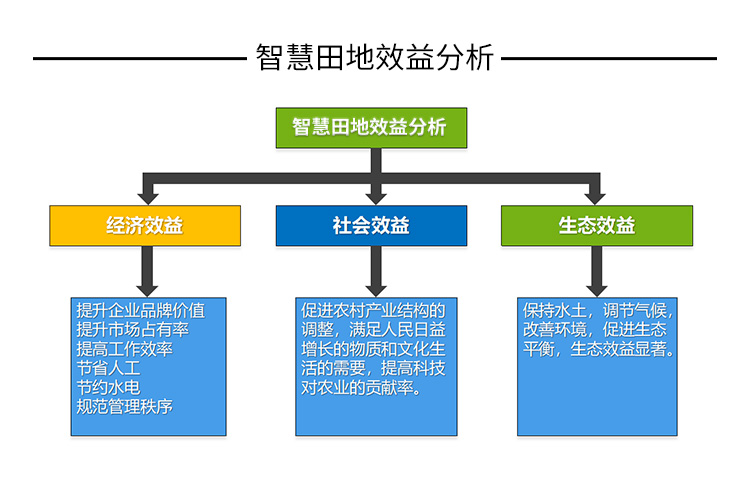 智慧田地效益分析

智慧田地效益分析

经济效益

社会效益

生态效益

提升企业品牌价值
提升市场占有率
提高工作效率
节省人工
节约水电
规范管理秩序

促进农村产业结构的调整，满足人民日益增长的物质和文化生活的需要，提高科技对农业的贡献率。

保持水土，调节气候，改善环境，促进生态平衡，生态效益显著。